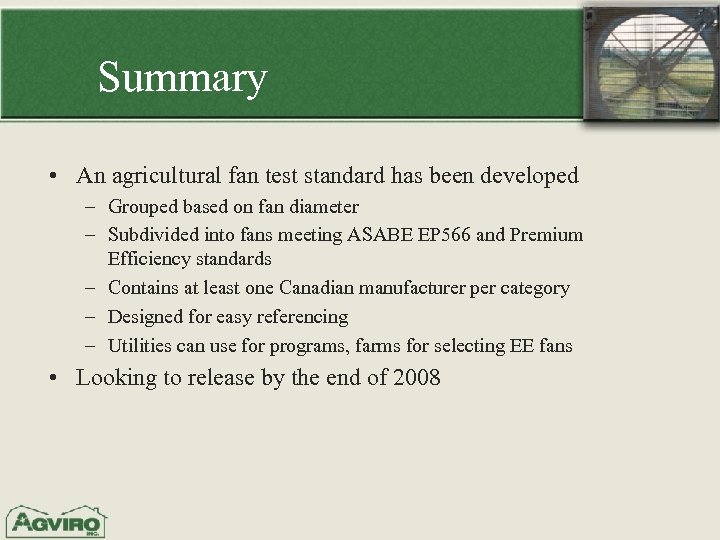 Summary

• An agricultural fan test standard has been developed
  – Grouped based on fan diameter
  – Subdivided into fans meeting ASABE EP566 and Premium Efficiency standards
  – Contains at least one Canadian manufacturer per category
  – Designed for easy referencing
  – Utilities can use for programs, farms for selecting EE fans
• Looking to release by the end of 2008

AGVIRO INC.